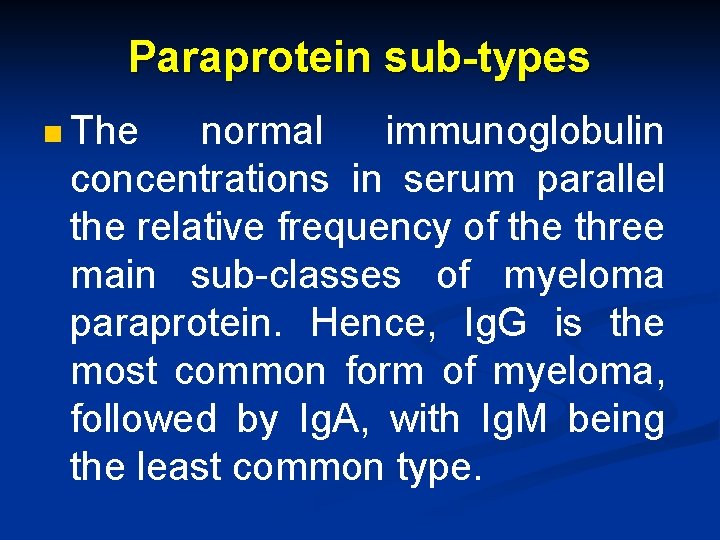 Paraprotein sub-types

The normal immunoglobulin concentrations in serum parallel the relative frequency of the three main sub-classes of myeloma paraprotein. Hence, IgG is the most common form of myeloma, followed by IgA, with IgM being the least common type.